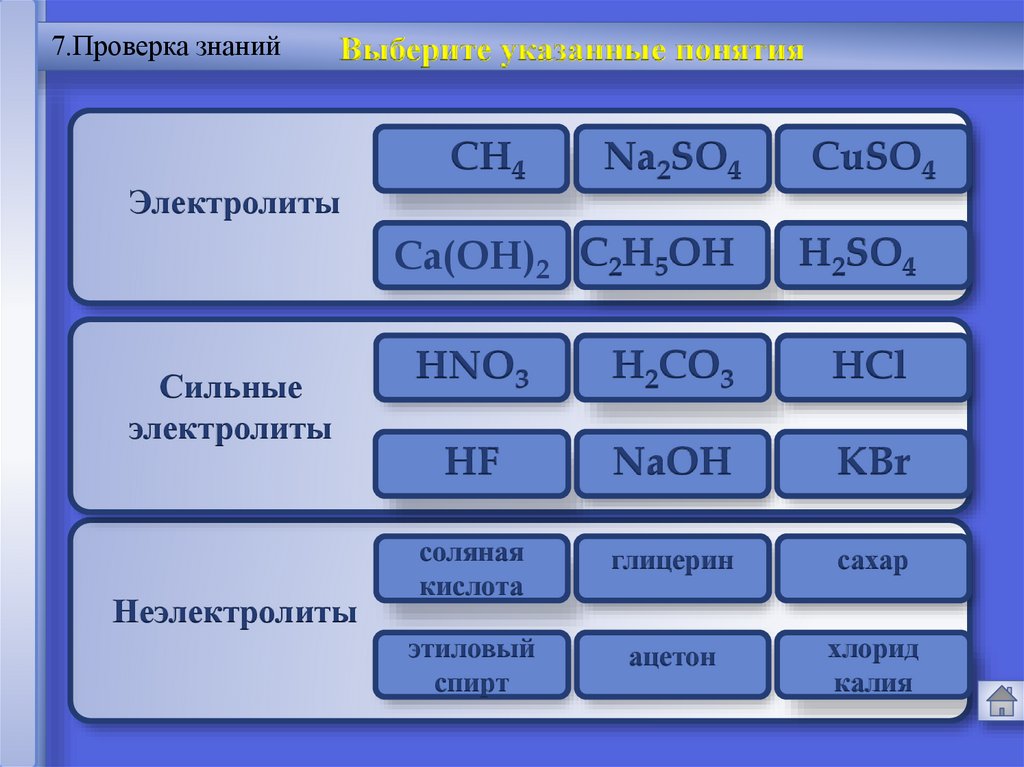 7.Проверка знаний

Выберите указанные понятия

Электролиты

$CH_4$ $Na_2SO_4$ $CuSO_4$

$Ca(OH)_2$ $C_2H_5OH$ $H_2SO_4$

Сильные электролиты

$HNO_3$ $H_2CO_3$ $HCl$

$HF$ $NaOH$ $KBr$

Неэлектролиты

соляная кислота

глицерин

сахар

этиловый спирт

ацетон

хлорид калия